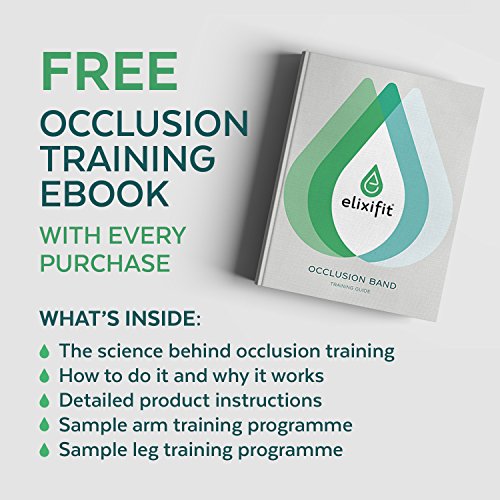 FREE
OCCLUSION TRAINING EBOOK
WITH EVERY PURCHASE

elixifit
OCCLUSION BAND
TRAINING GUIDE

WHAT'S INSIDE:
The science behind occlusion training
How to do it and why it works
Detailed product instructions
Sample arm training programme
Sample leg training programme